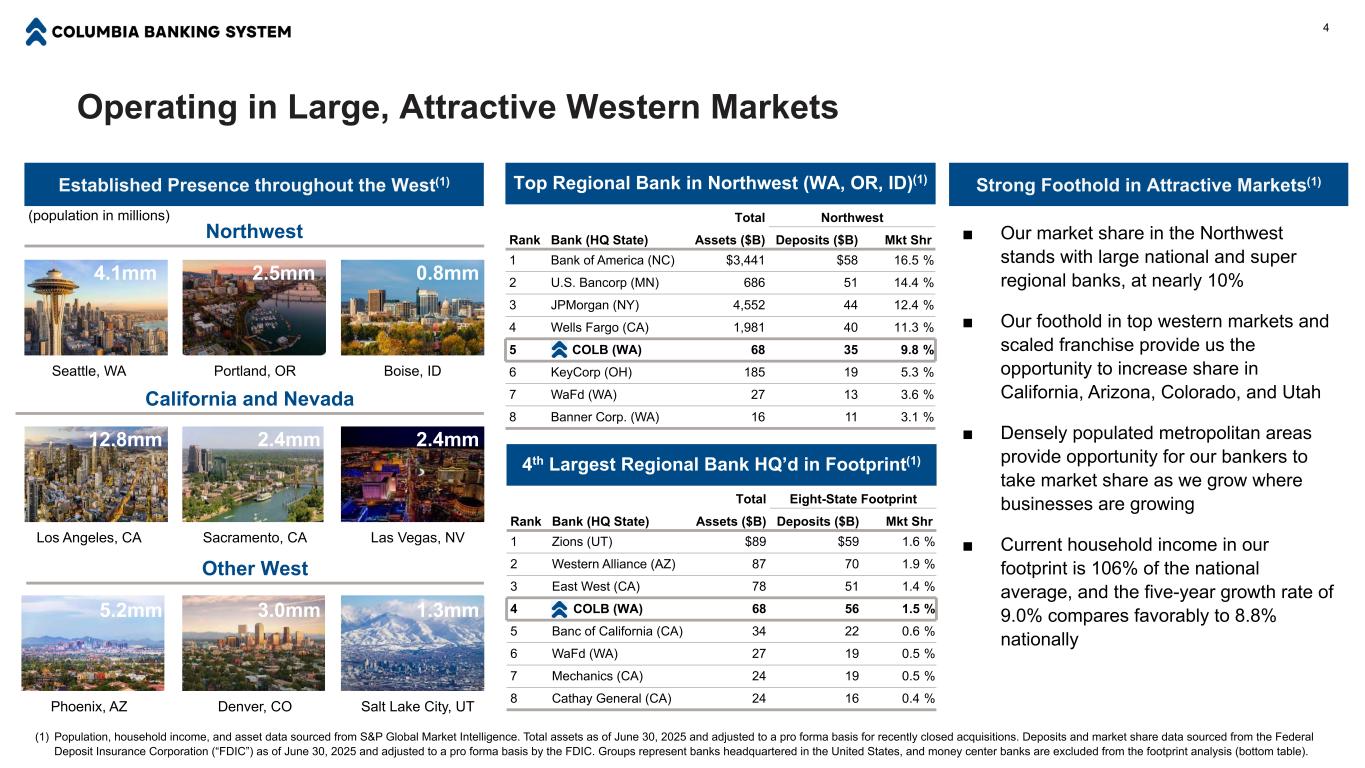 COLUMBIA BANKING SYSTEM

4

Operating in Large, Attractive Western Markets

Established Presence throughout the West$^{(1)}$

(population in millions)

Northwest

4.1mm
Seattle, WA

2.5mm
Portland, OR

0.8mm
Boise, ID

California and Nevada

12.8mm
Los Angeles, CA

2.4mm
Sacramento, CA

2.4mm
Las Vegas, NV

Other West

5.2mm
Phoenix, AZ

3.0mm
Denver, CO

1.3mm
Salt Lake City, UT

Top Regional Bank in Northwest (WA, OR, ID)$^{(1)}$

| Rank | Bank (HQ State) | Total Assets ($B) | Northwest Deposits ($B) | Mkt Shr |
|---|---|---|---|---|
| 1 | Bank of America (NC) | $3,441 | $58 | 16.5 % |
| 2 | U.S. Bancorp (MN) | 686 | 51 | 14.4 % |
| 3 | JPMorgan (NY) | 4,552 | 44 | 12.4 % |
| 4 | Wells Fargo (CA) | 1,981 | 40 | 11.3 % |
| 5 | COLB (WA) | 68 | 35 | 9.8 % |
| 6 | KeyCorp (OH) | 185 | 19 | 5.3 % |
| 7 | WaFd (WA) | 27 | 13 | 3.6 % |
| 8 | Banner Corp. (WA) | 16 | 11 | 3.1 % |

4$^{th}$ Largest Regional Bank HQ'd in Footprint$^{(1)}$

| Rank | Bank (HQ State) | Total Assets ($B) | Eight-State Footprint Deposits ($B) | Mkt Shr |
|---|---|---|---|---|
| 1 | Zions (UT) | $89 | $59 | 1.6 % |
| 2 | Western Alliance (AZ) | 87 | 70 | 1.9 % |
| 3 | East West (CA) | 78 | 51 | 1.4 % |
| 4 | COLB (WA) | 68 | 56 | 1.5 % |
| 5 | Banc of California (CA) | 34 | 22 | 0.6 % |
| 6 | WaFd (WA) | 27 | 19 | 0.5 % |
| 7 | Mechanics (CA) | 24 | 19 | 0.5 % |
| 8 | Cathay General (CA) | 24 | 16 | 0.4 % |

Strong Foothold in Attractive Markets$^{(1)}$

■ Our market share in the Northwest stands with large national and super regional banks, at nearly 10%

■ Our foothold in top western markets and scaled franchise provide us the opportunity to increase share in California, Arizona, Colorado, and Utah

■ Densely populated metropolitan areas provide opportunity for our bankers to take market share as we grow where businesses are growing

■ Current household income in our footprint is 106% of the national average, and the five-year growth rate of 9.0% compares favorably to 8.8% nationally

(1) Population, household income, and asset data sourced from S&P Global Market Intelligence. Total assets as of June 30, 2025 and adjusted to a pro forma basis for recently closed acquisitions. Deposits and market share data sourced from the Federal Deposit Insurance Corporation ("FDIC") as of June 30, 2025 and adjusted to a pro forma basis by the FDIC. Groups represent banks headquartered in the United States, and money center banks are excluded from the footprint analysis (bottom table).